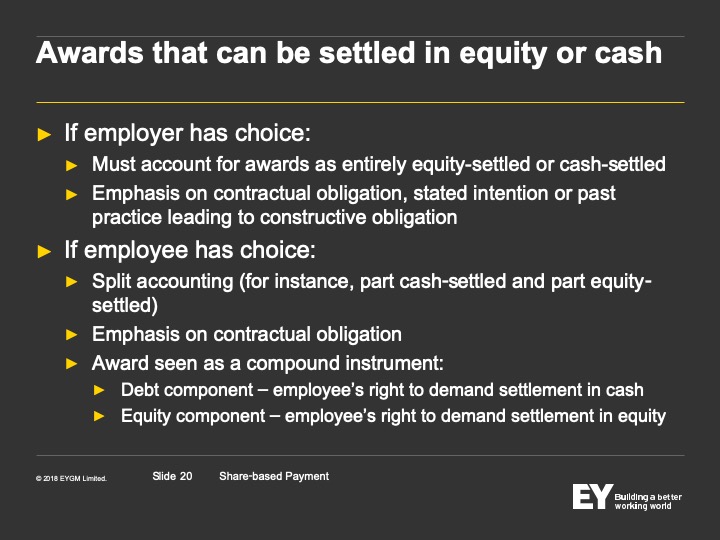 Awards that can be settled in equity or cash

► If employer has choice:

► Must account for awards as entirely equity-settled or cash-settled

► Emphasis on contractual obligation, stated intention or past practice leading to constructive obligation

► If employee has choice:

► Split accounting (for instance, part cash-settled and part equity-settled)

► Emphasis on contractual obligation

► Award seen as a compound instrument:

► Debt component – employee's right to demand settlement in cash

► Equity component – employee's right to demand settlement in equity

© 2018 EYGM Limited. Slide 20 Share-based Payment

EY Building a better working world